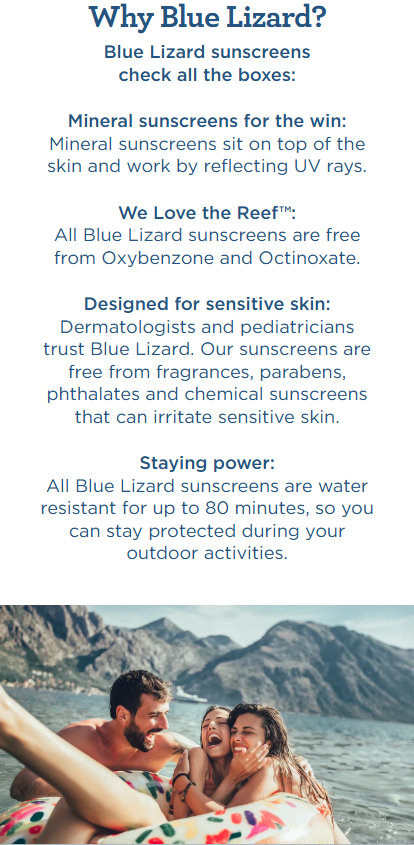 Why Blue Lizard?
Blue Lizard sunscreens check all the boxes:

Mineral sunscreens for the win:
Mineral sunscreens sit on top of the skin and work by reflecting UV rays.

We Love the Reef™:
All Blue Lizard sunscreens are free from Oxybenzone and Octinoxate.

Designed for sensitive skin:
Dermatologists and pediatricians trust Blue Lizard. Our sunscreens are free from fragrances, parabens, phthalates and chemical sunscreens that can irritate sensitive skin.

Staying power:
All Blue Lizard sunscreens are water resistant for up to 80 minutes, so you can stay protected during your outdoor activities.